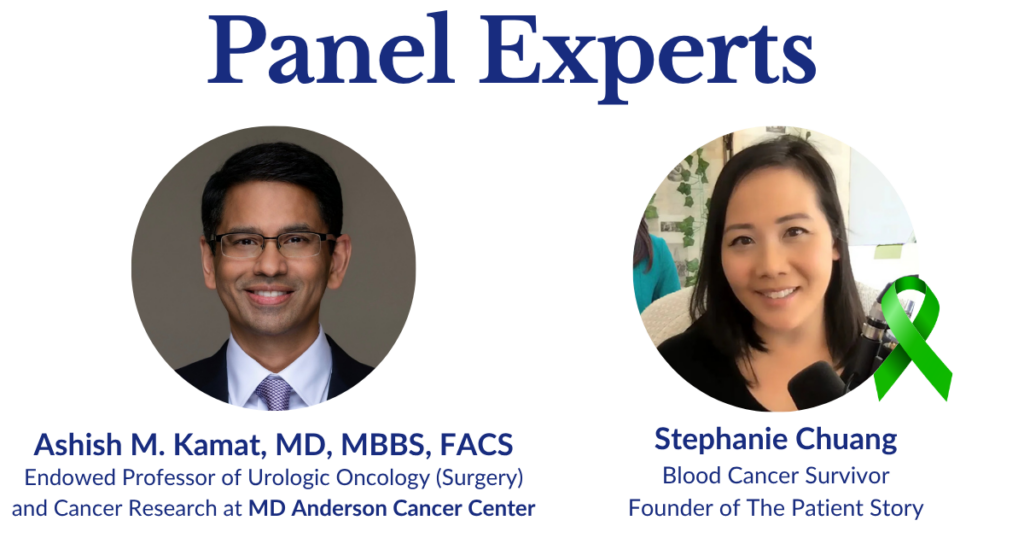 Panel Experts

Ashish M. Kamat, MD, MBBS, FACS
Endowed Professor of Urologic Oncology (Surgery) and Cancer Research at MD Anderson Cancer Center

Stephanie Chuang
Blood Cancer Survivor
Founder of The Patient Story